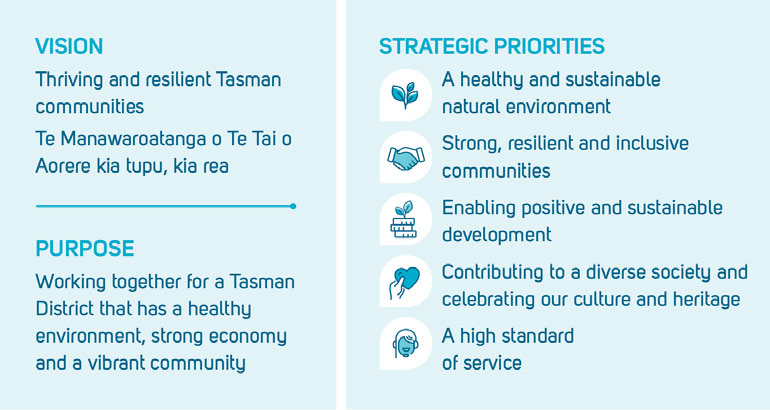 VISION

Thriving and resilient Tasman communities

Te Manawaroatanga o Te Tai o Aorere kia tupu, kia rea

PURPOSE

Working together for a Tasman District that has a healthy environment, strong economy and a vibrant community

STRATEGIC PRIORITIES

A healthy and sustainable natural environment

Strong, resilient and inclusive communities

Enabling positive and sustainable development

Contributing to a diverse society and celebrating our culture and heritage

A high standard of service